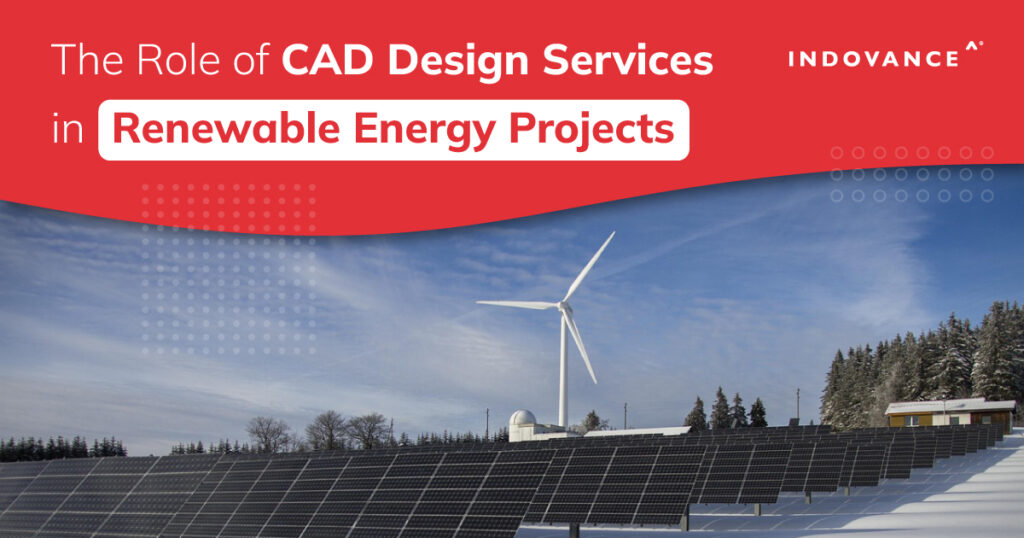 The Role of CAD Design Services in Renewable Energy Projects

INDOVANCE